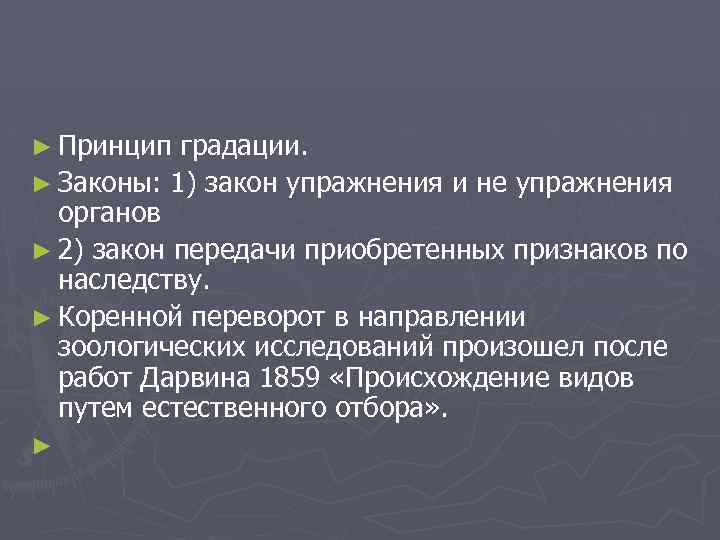 ► Принцип градации.

► Законы: 1) закон упражнения и не упражнения органов

► 2) закон передачи приобретенных признаков по наследству.

► Коренной переворот в направлении зоологических исследований произошел после работ Дарвина 1859 «Происхождение видов путем естественного отбора».

►